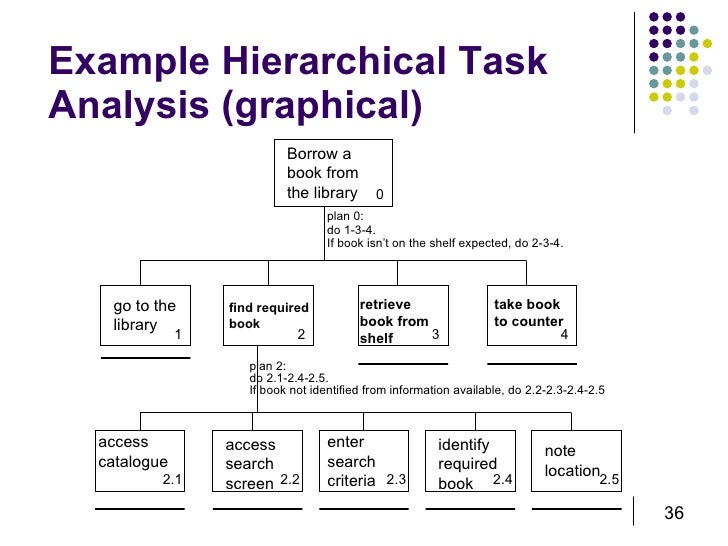 Example Hierarchical Task Analysis (graphical)

Borrow a book from the library 0

plan 0:
do 1-3-4.
If book isn't on the shelf expected, do 2-3-4.

go to the library 1

find required book 2

retrieve book from shelf 3

take book to counter 4

plan 2:
do 2.1-2.4-2.5.
If book not identified from information available, do 2.2-2.3-2.4-2.5

access catalogue 2.1

access search screen 2.2

enter search criteria 2.3

identify required book 2.4

note location 2.5

36